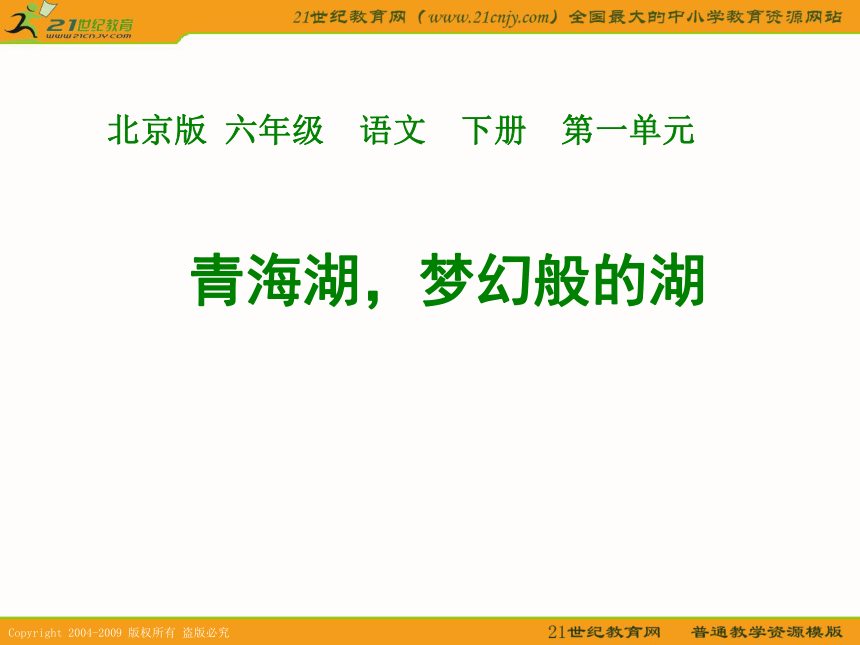 21世纪教育
www.21cnjy.com

21世纪教育网（www.21cnjy.com）全国最大的中小学教育资源网站

北京版 六年级 语文 下册 第一单元

青海湖，梦幻般的湖

Copyright 2004-2009 版权所有 盗版必究

21世纪教育网 普通教学资源模版